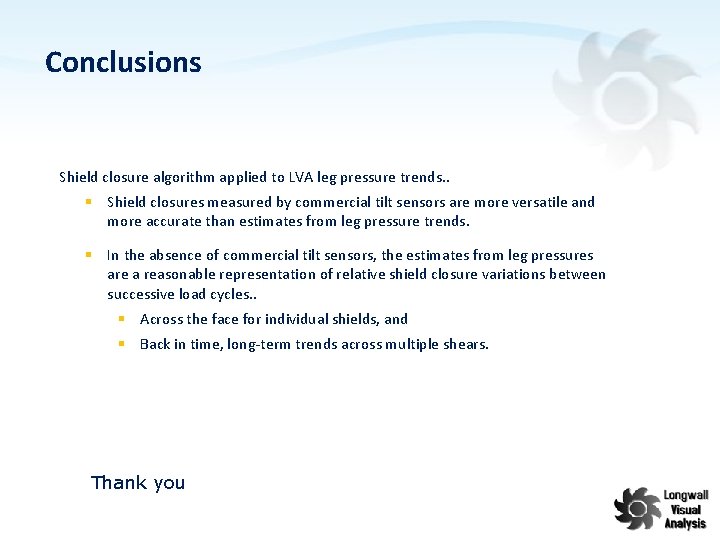 Conclusions

Shield closure algorithm applied to LVA leg pressure trends..

- Shield closures measured by commercial tilt sensors are more versatile and more accurate than estimates from leg pressure trends.

- In the absence of commercial tilt sensors, the estimates from leg pressures are a reasonable representation of relative shield closure variations between successive load cycles..
  - Across the face for individual shields, and
  - Back in time, long-term trends across multiple shears.

Thank you

Longwall Visual Analysis